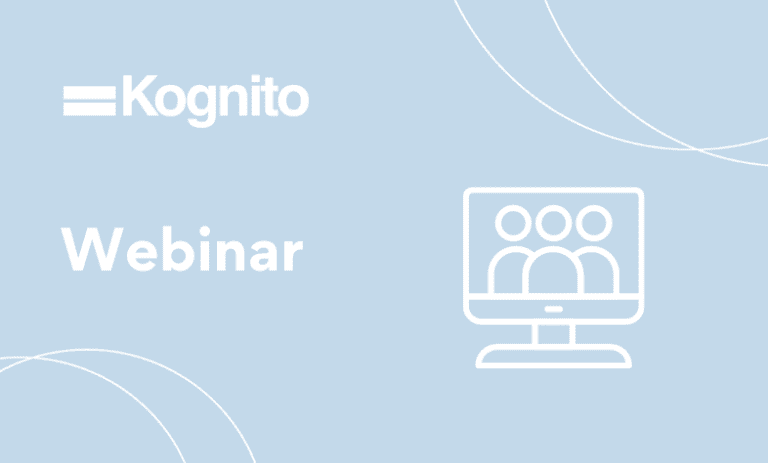 Kognito

Webinar